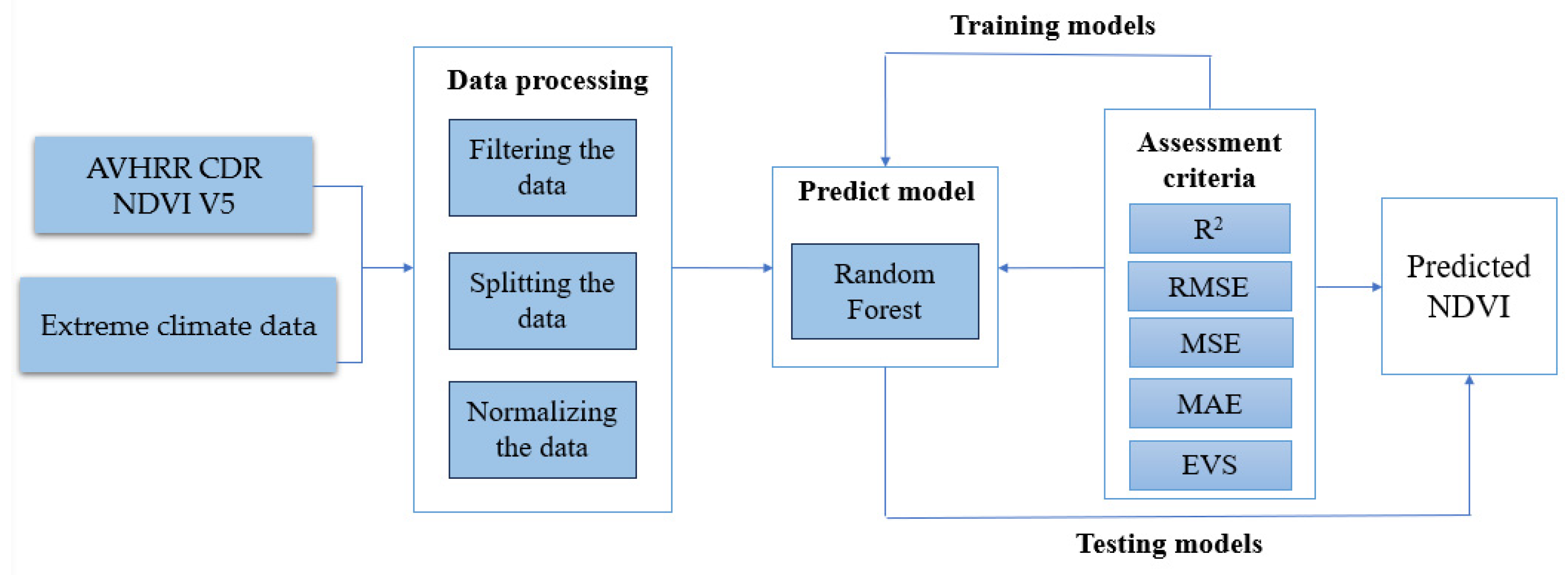 AVHRR CDR NDVI V5

Extreme climate data

Data processing

Filtering the data

Splitting the data

Normalizing the data

Training models

Predict model

Random Forest

Assessment criteria

$R^2$

RMSE

MSE

MAE

EVS

Predicted NDVI

Testing models